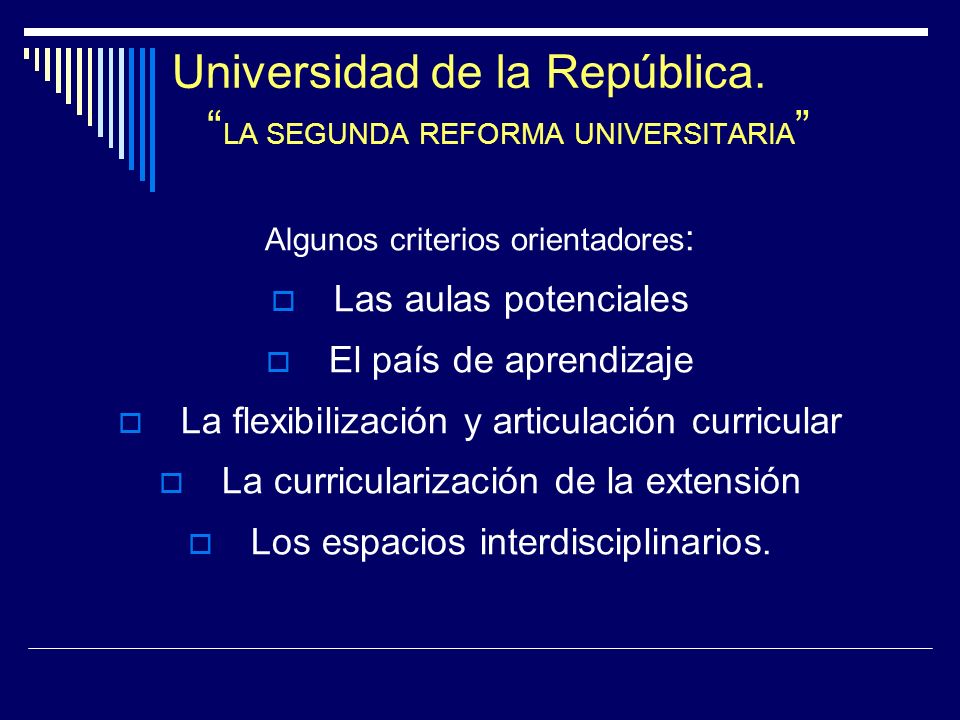 Universidad de la República.
“LA SEGUNDA REFORMA UNIVERSITARIA”

Algunos criterios orientadores:

Las aulas potenciales

El país de aprendizaje

La flexibilización y articulación curricular

La curricularización de la extensión

Los espacios interdisciplinarios.